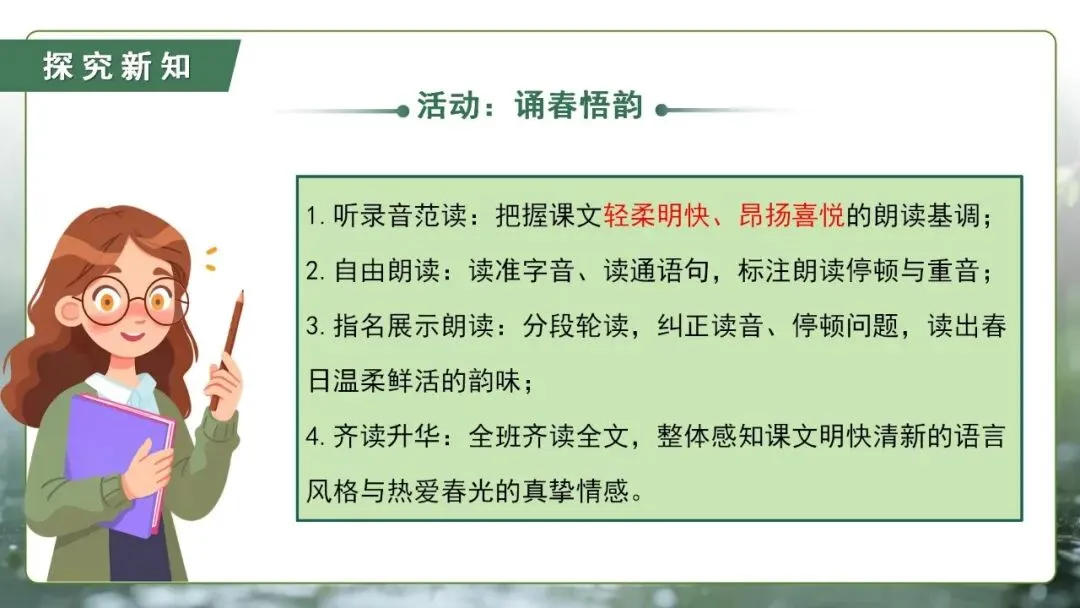 探究新知

活动：诵春悟韵

1. 听录音范读：把握课文轻柔明快、昂扬喜悦的朗读基调；
2. 自由朗读：读准字音、读通语句，标注朗读停顿与重音；
3. 指名展示朗读：分段轮读，纠正读音、停顿问题，读出春日温柔鲜活的韵味；
4. 齐读升华：全班齐读全文，整体感知课文明快清新的语言风格与热爱春光的真挚情感。